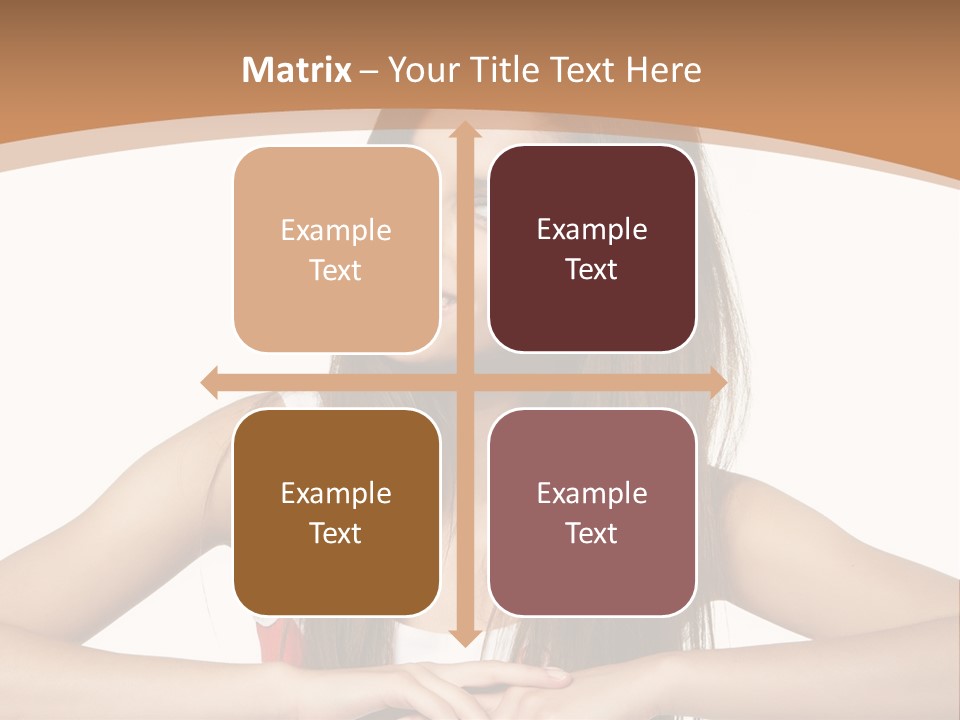 Matrix – Your Title Text Here

Example Text

Example Text

Example Text

Example Text